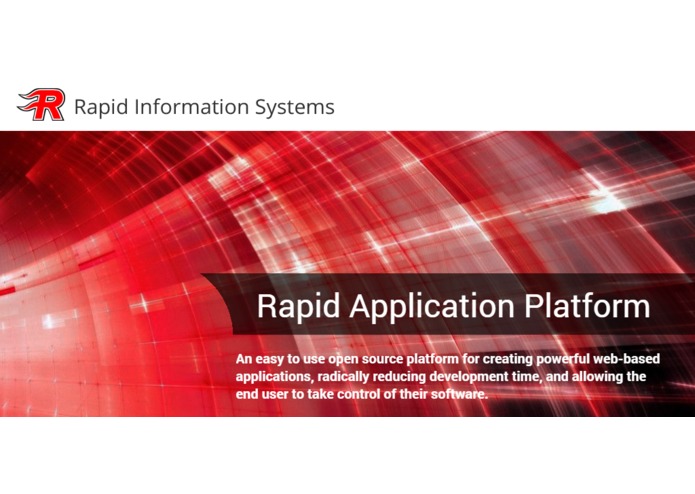 R Rapid Information Systems

Rapid Application Platform

An easy to use open source platform for creating powerful web-based applications, radically reducing development time, and allowing the end user to take control of their software.